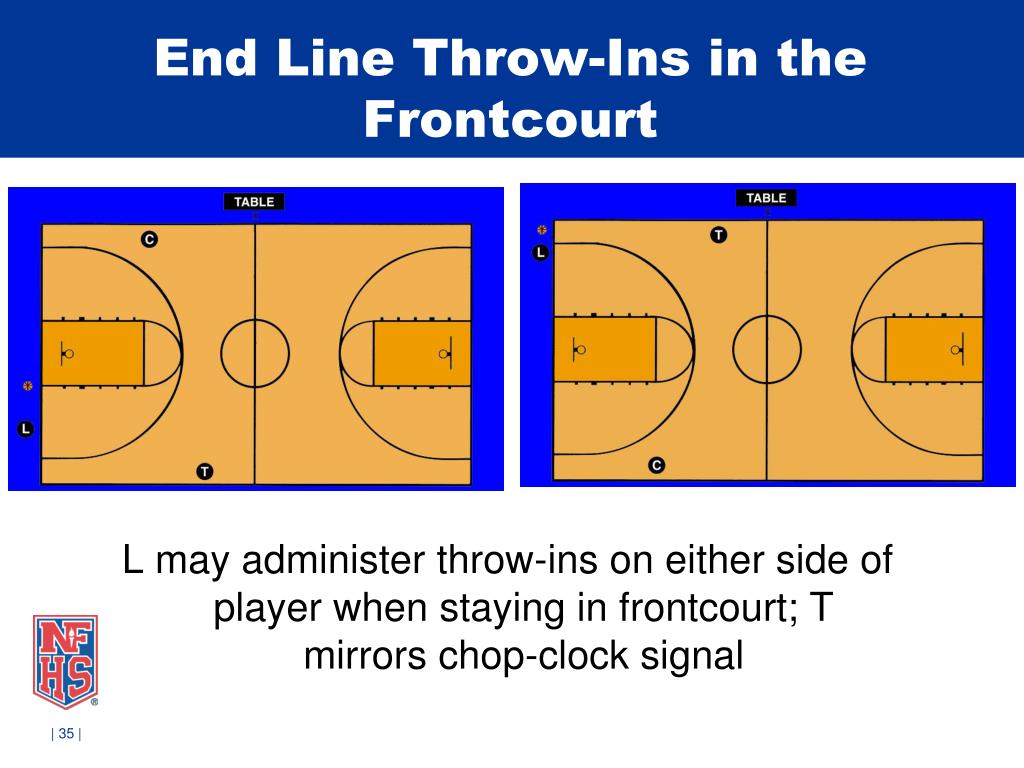 End Line Throw-Ins in the Frontcourt

TABLE

C

L

T

TABLE

T

L

C

L may administer throw-ins on either side of player when staying in frontcourt; T mirrors chop-clock signal

NFHS

| 35 |